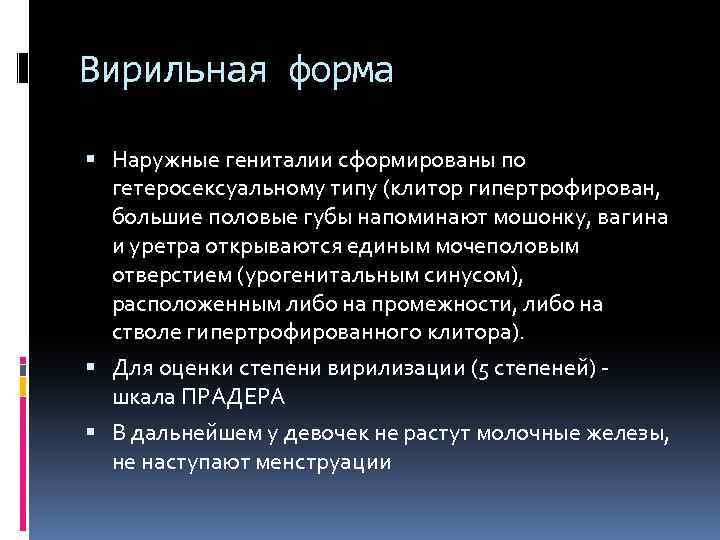 Вирильная форма

▪ Наружные гениталии сформированы по гетеросексуальному типу (клитор гипертрофирован, большие половые губы напоминают мошонку, вагина и уретра открываются единым мочеполовым отверстием (урогенитальным синусом), расположенным либо на промежности, либо на стволе гипертрофированного клитора).

▪ Для оценки степени вирилизации (5 степеней) - шкала ПРАДЕРА

▪ В дальнейшем у девочек не растут молочные железы, не наступают менструации